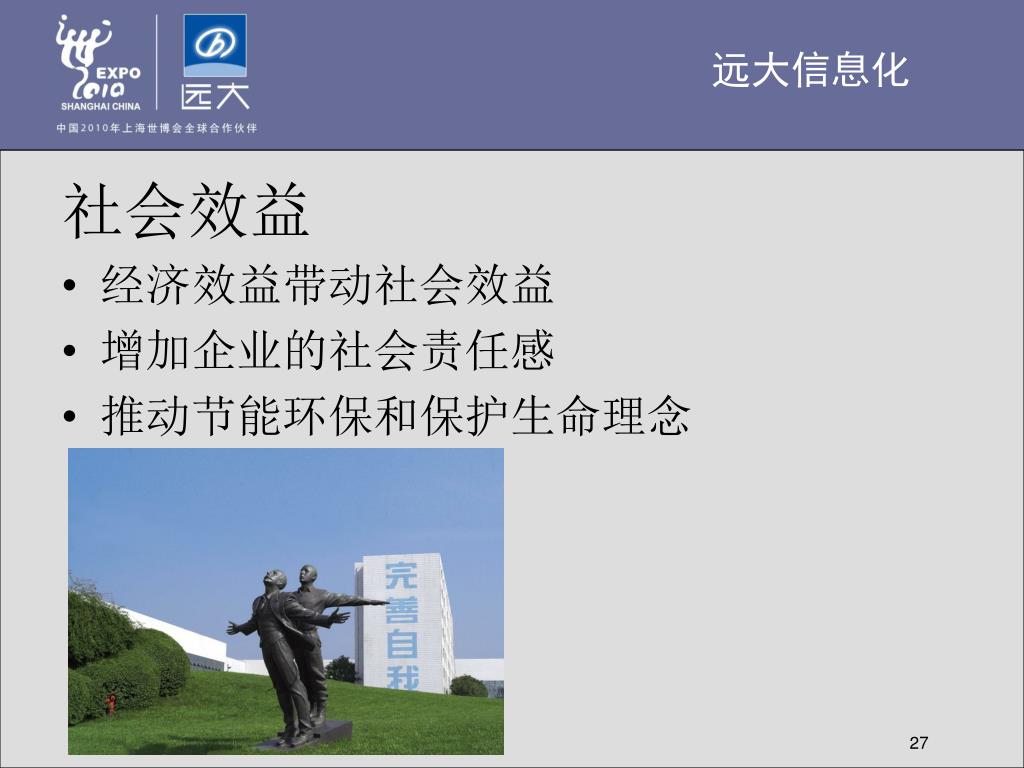 EXPO 2010 SHANGHAI CHINA

远大

中国2010年上海世博会全球合作伙伴

远大信息化

社会效益

• 经济效益带动社会效益
• 增加企业的社会责任感
• 推动节能环保和保护生命理念

完善自我

27